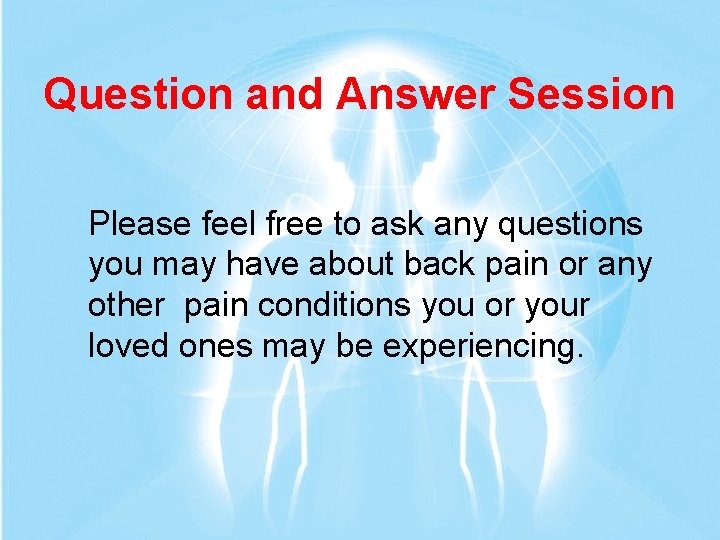 Question and Answer Session

Please feel free to ask any questions you may have about back pain or any other  pain conditions you or your loved ones may be experiencing.